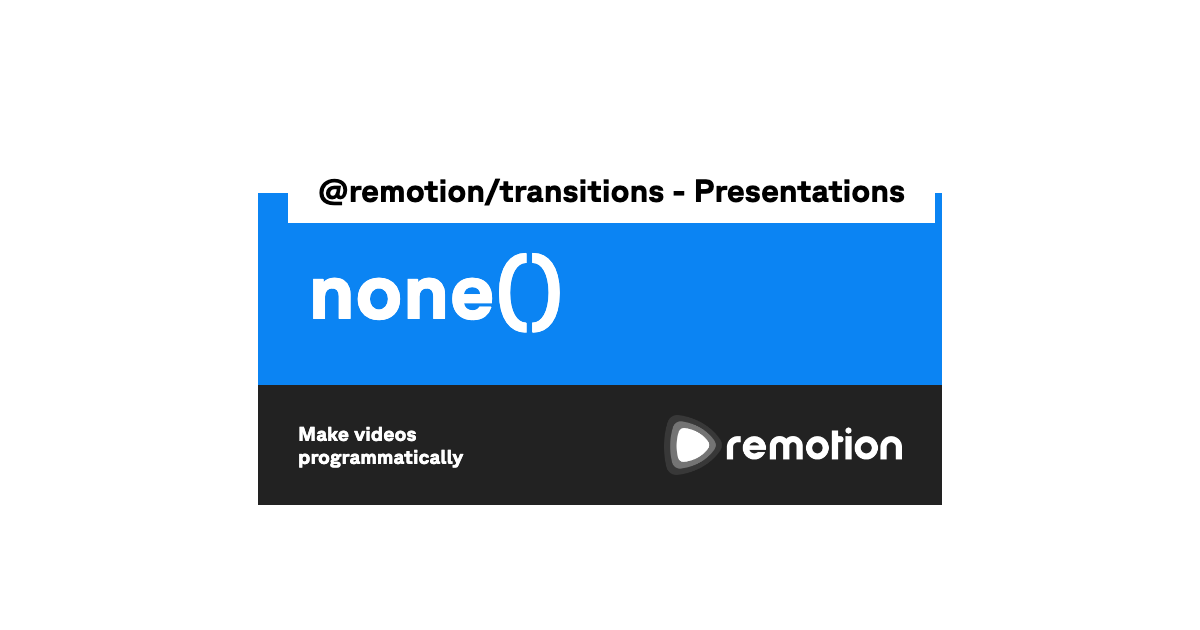 @remotion/transitions - Presentations

none()

Make videos programmatically

remotion